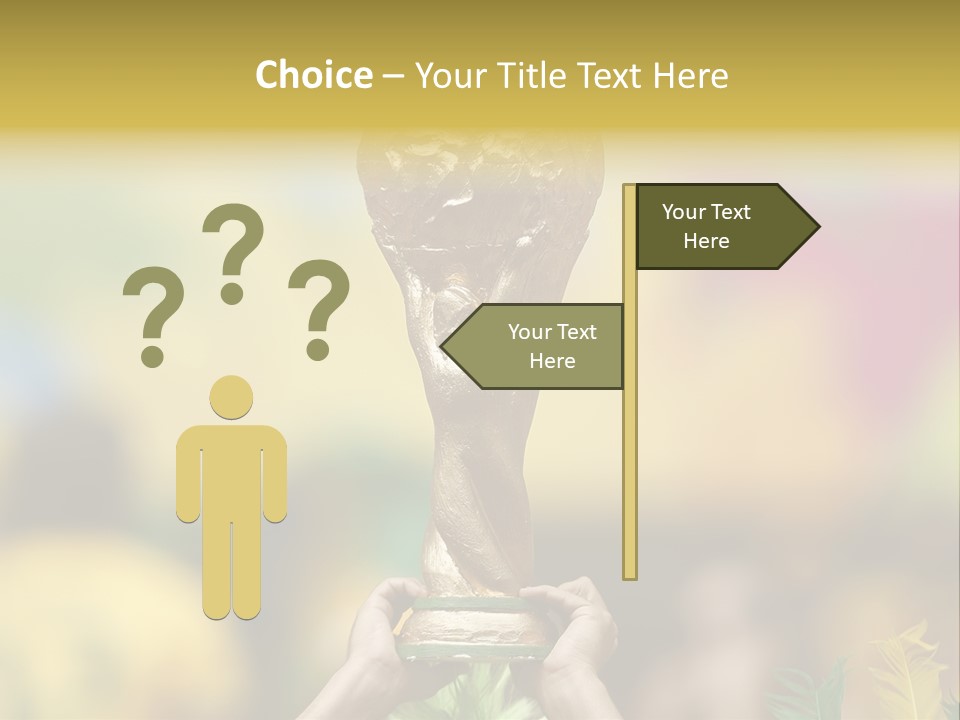 Choice – Your Title Text Here

? ? ?

Your Text Here

Your Text Here